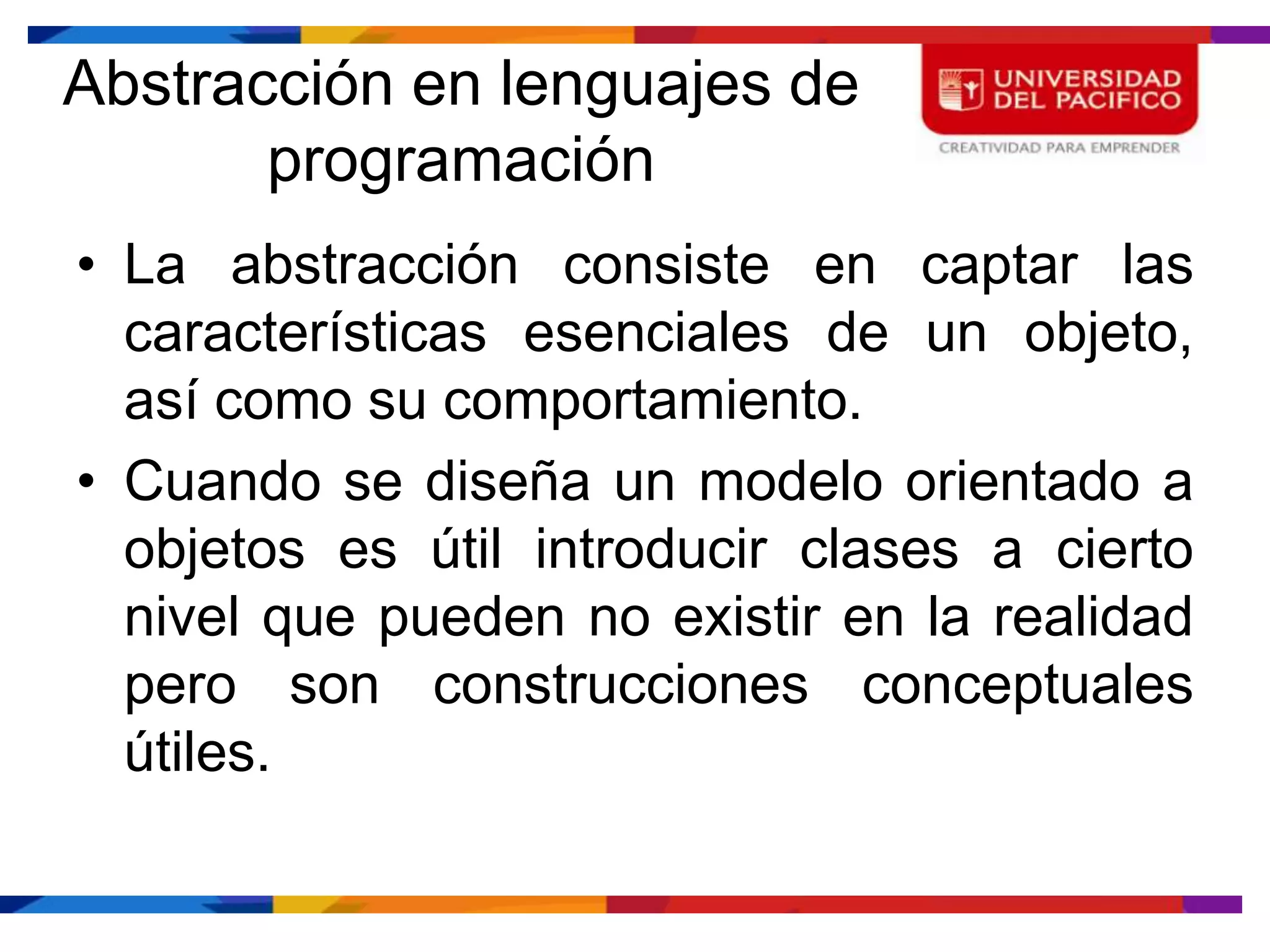 Abstracción en lenguajes de programación

UNIVERSIDAD DEL PACIFICO
CREATIVIDAD PARA EMPRENDER

• La abstracción consiste en captar las características esenciales de un objeto, así como su comportamiento.

• Cuando se diseña un modelo orientado a objetos es útil introducir clases a cierto nivel que pueden no existir en la realidad pero son construcciones conceptuales útiles.